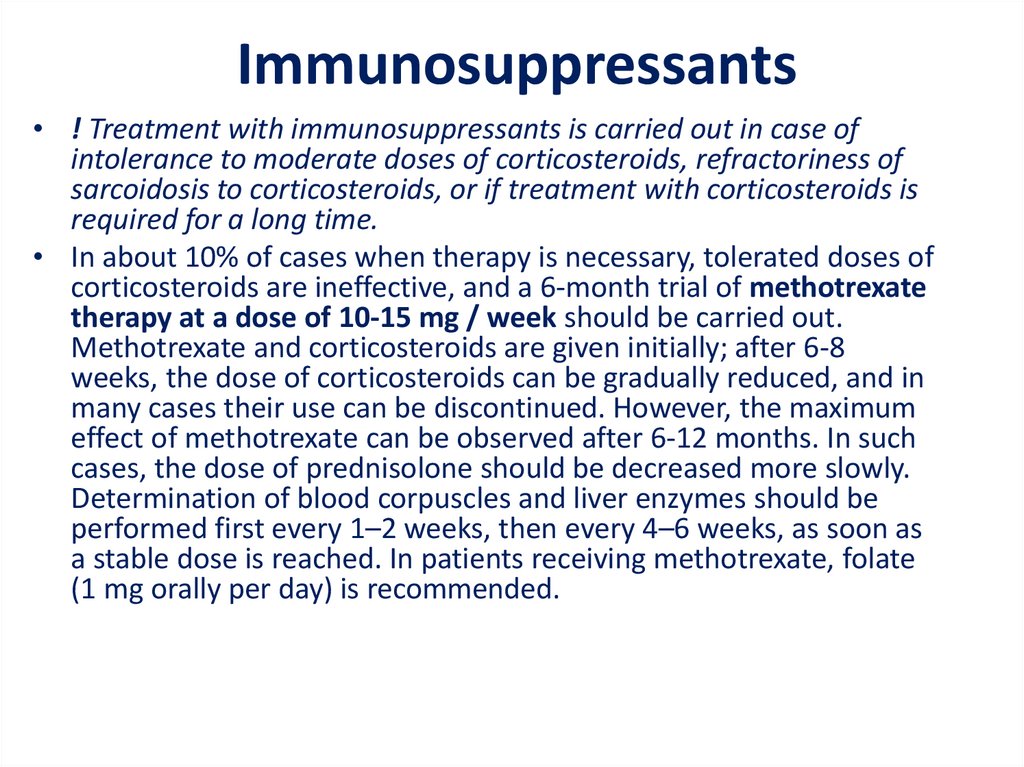 Immunosuppressants

• ! Treatment with immunosuppressants is carried out in case of intolerance to moderate doses of corticosteroids, refractoriness of sarcoidosis to corticosteroids, or if treatment with corticosteroids is required for a long time.

• In about 10% of cases when therapy is necessary, tolerated doses of corticosteroids are ineffective, and a 6-month trial of methotrexate therapy at a dose of 10-15 mg / week should be carried out. Methotrexate and corticosteroids are given initially; after 6-8 weeks, the dose of corticosteroids can be gradually reduced, and in many cases their use can be discontinued. However, the maximum effect of methotrexate can be observed after 6-12 months. In such cases, the dose of prednisolone should be decreased more slowly. Determination of blood corpuscles and liver enzymes should be performed first every 1–2 weeks, then every 4–6 weeks, as soon as a stable dose is reached. In patients receiving methotrexate, folate (1 mg orally per day) is recommended.